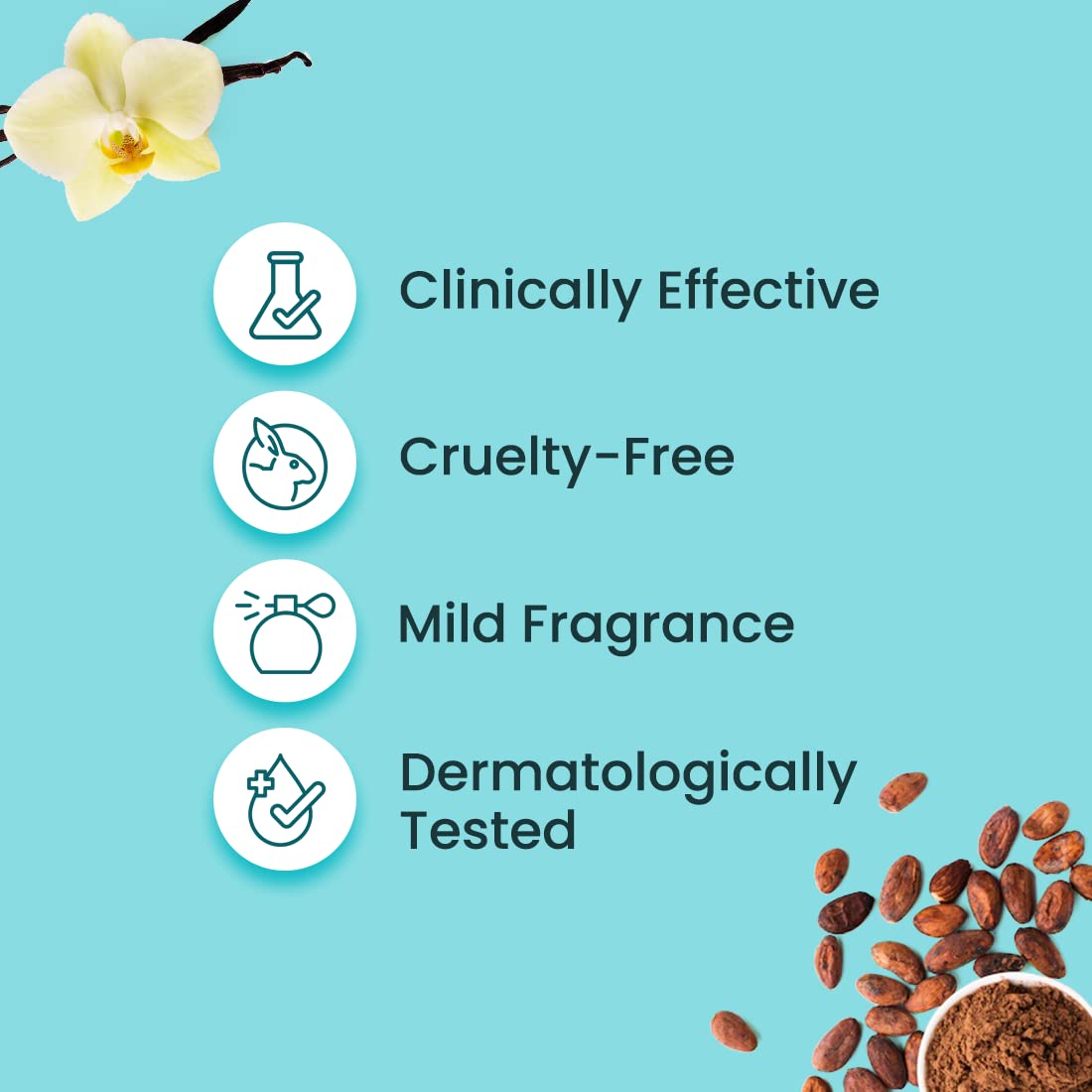 Clinically Effective

Cruelty-Free

Mild Fragrance

Dermatologically Tested